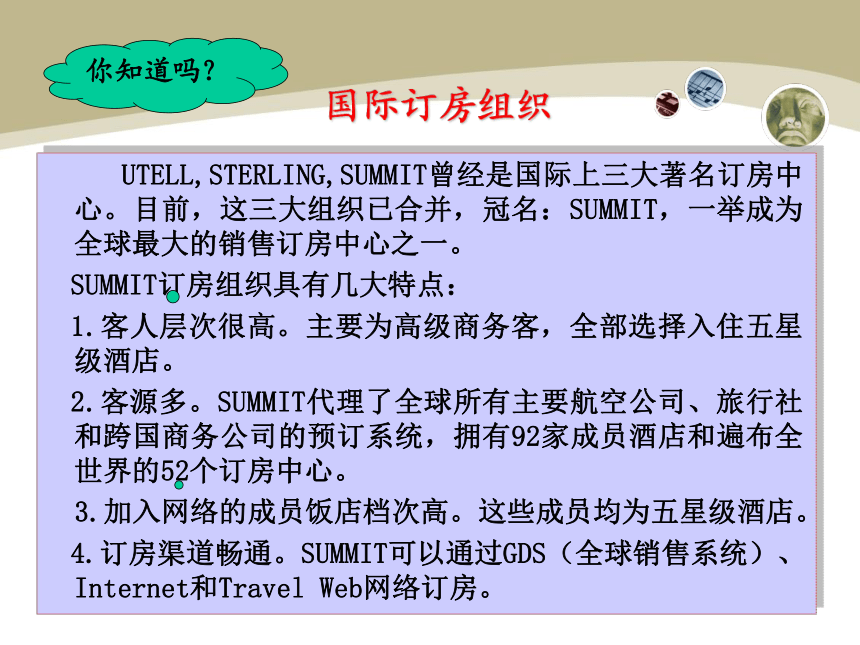 你知道吗？

国际订房组织

UTELL,STERLING,SUMMIT曾经是国际上三大著名订房中心。目前，这三大组织已合并，冠名：SUMMIT，一举成为全球最大的销售订房中心之一。

SUMMIT订房组织具有几大特点：

1.客人层次很高。主要为高级商务客，全部选择入住五星级酒店。

2.客源多。SUMMIT代理了全球所有主要航空公司、旅行社和跨国商务公司的预订系统，拥有92家成员酒店和遍布全世界的52个订房中心。

3.加入网络的成员饭店档次高。这些成员均为五星级酒店。

4.订房渠道畅通。SUMMIT可以通过GDS（全球销售系统）、Internet和Travel Web网络订房。